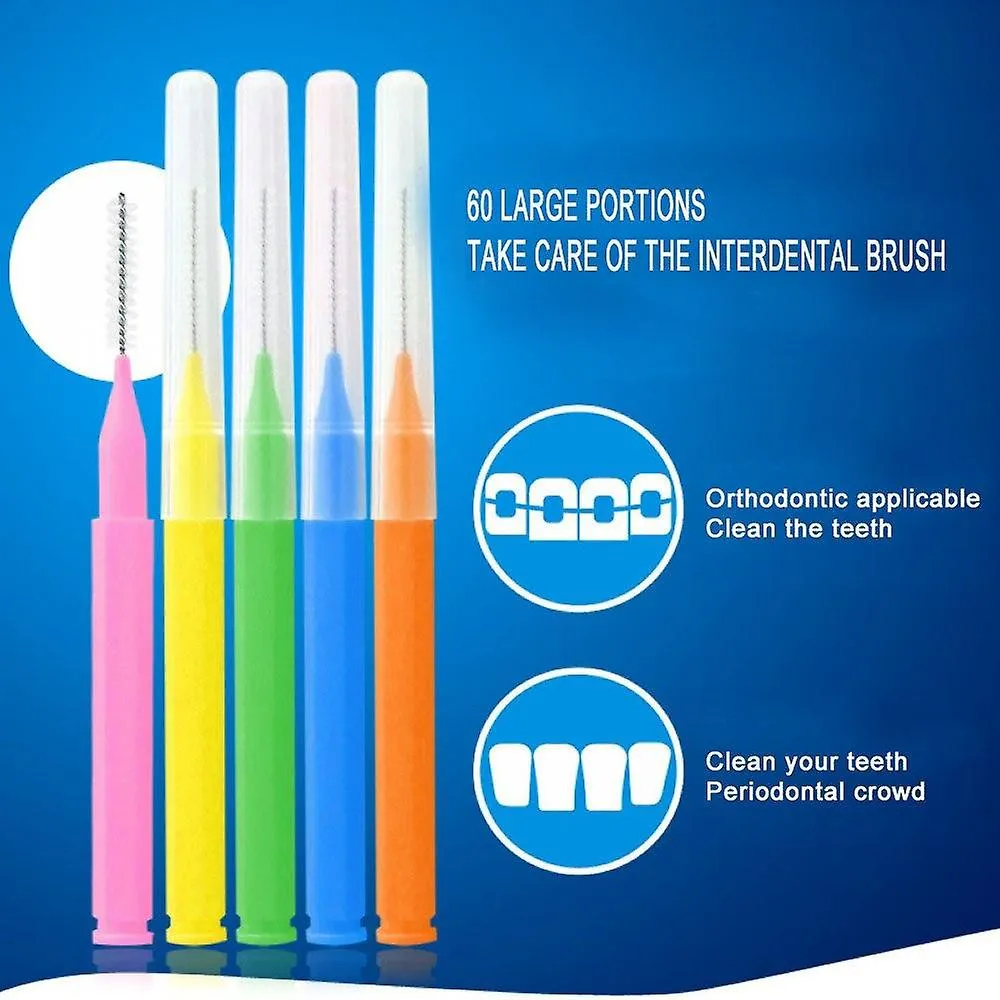 60 LARGE PORTIONS
TAKE CARE OF THE INTERDENTAL BRUSH

Orthodontic applicable
Clean the teeth

Clean your teeth
Periodontal crowd